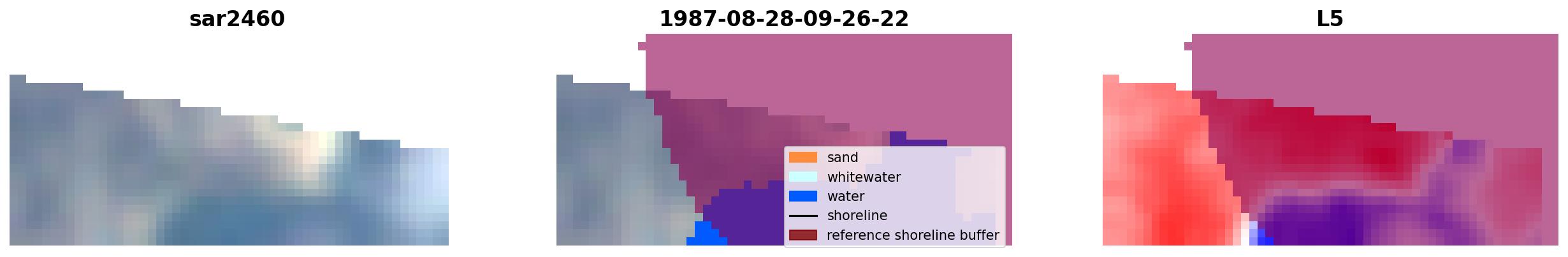 sar2460

1987-08-28-09-26-22

sand
whitewater
water
shoreline
reference shoreline buffer

L5